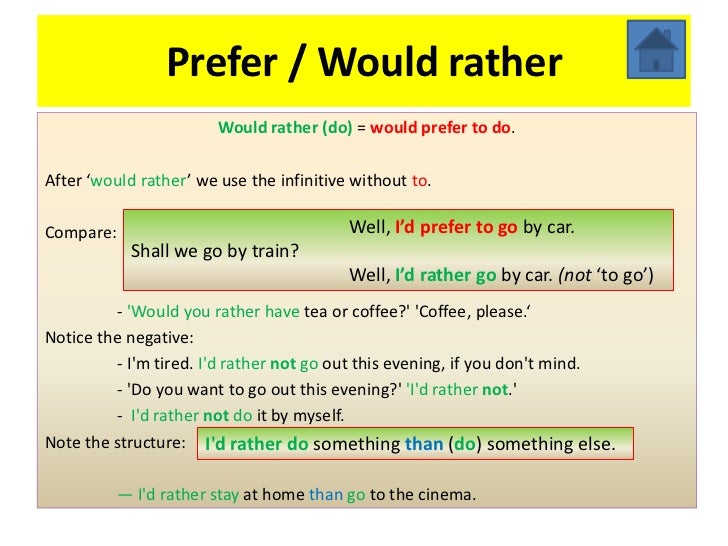 Prefer / Would rather

Would rather (do) = would prefer to do.

After ‘would rather’ we use the infinitive without to.

Compare:

Shall we go by train?

Well, I’d prefer to go by car.

Well, I’d rather go by car. (not ‘to go’)

- 'Would you rather have tea or coffee?' 'Coffee, please.‘

Notice the negative:

- I'm tired. I'd rather not go out this evening, if you don't mind.

- 'Do you want to go out this evening?' 'I'd rather not.'

- I'd rather not do it by myself.

Note the structure: I'd rather do something than (do) something else.

— I'd rather stay at home than go to the cinema.